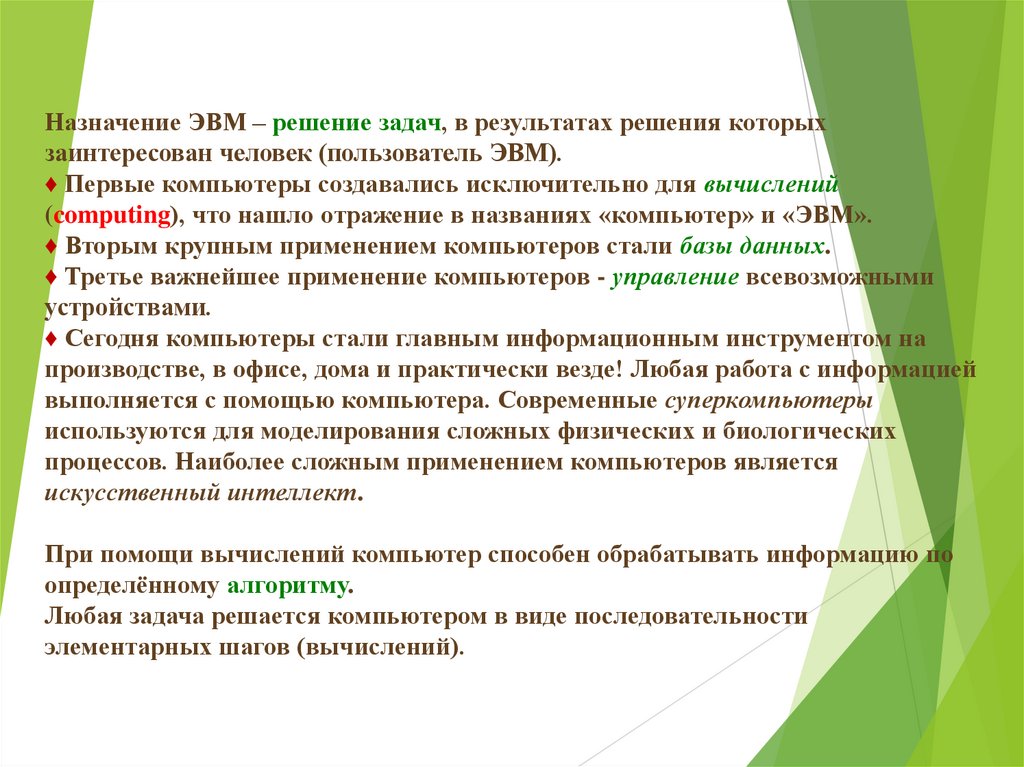 Назначение ЭВМ – решение задач, в результатах решения которых заинтересован человек (пользователь ЭВМ).
♦ Первые компьютеры создавались исключительно для вычислений (computing), что нашло отражение в названиях «компьютер» и «ЭВМ».
♦ Вторым крупным применением компьютеров стали базы данных.
♦ Третье важнейшее применение компьютеров - управление всевозможными устройствами.
♦ Сегодня компьютеры стали главным информационным инструментом на производстве, в офисе, дома и практически везде! Любая работа с информацией выполняется с помощью компьютера. Современные суперкомпьютеры используются для моделирования сложных физических и биологических процессов. Наиболее сложным применением компьютеров является искусственный интеллект.

При помощи вычислений компьютер способен обрабатывать информацию по определённому алгоритму.
Любая задача решается компьютером в виде последовательности элементарных шагов (вычислений).